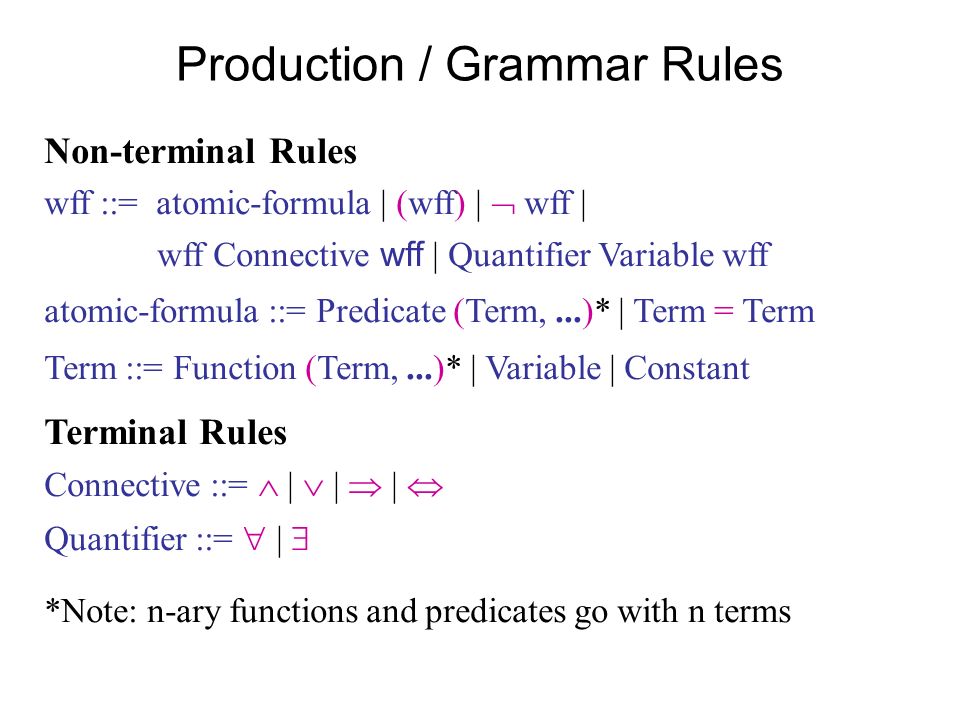 Production / Grammar Rules

Non-terminal Rules

wff ::= atomic-formula | (wff) | $\neg$ wff | wff Connective wff | Quantifier Variable wff

atomic-formula ::= Predicate (Term, ...)* | Term = Term

Term ::= Function (Term, ...)* | Variable | Constant

Terminal Rules

Connective ::= $\wedge$ | $\vee$ | $\Rightarrow$ | $\Leftrightarrow$

Quantifier ::= $\forall$ | $\exists$

*Note: n-ary functions and predicates go with n terms